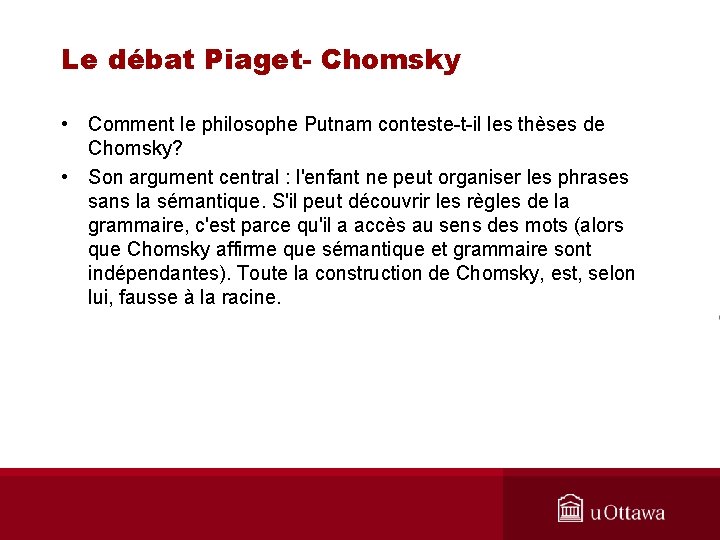 Le débat Piaget- Chomsky

• Comment le philosophe Putnam conteste-t-il les thèses de Chomsky?

• Son argument central : l'enfant ne peut organiser les phrases sans la sémantique. S'il peut découvrir les règles de la grammaire, c'est parce qu'il a accès au sens des mots (alors que Chomsky affirme que sémantique et grammaire sont indépendantes). Toute la construction de Chomsky, est, selon lui, fausse à la racine.

uOttawa